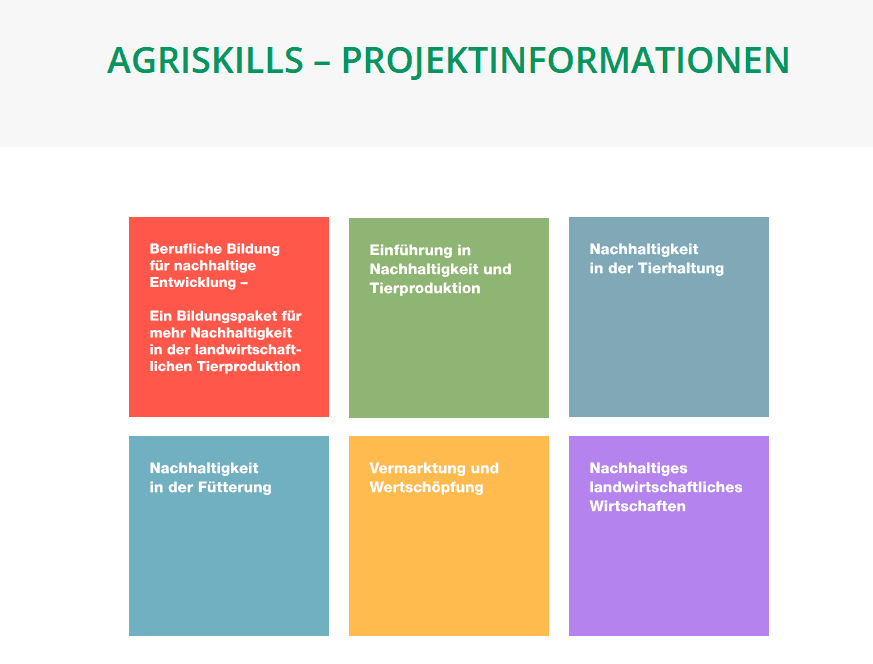 AGRISKILLS – PROJEKTINFORMATIONEN

Berufliche Bildung für nachhaltige Entwicklung –

Ein Bildungspaket für mehr Nachhaltigkeit in der landwirtschaftlichen Tierproduktion

Einführung in Nachhaltigkeit und Tierproduktion

Nachhaltigkeit in der Tierhaltung

Nachhaltigkeit in der Fütterung

Vermarktung und Wertschöpfung

Nachhaltiges landwirtschaftliches Wirtschaften